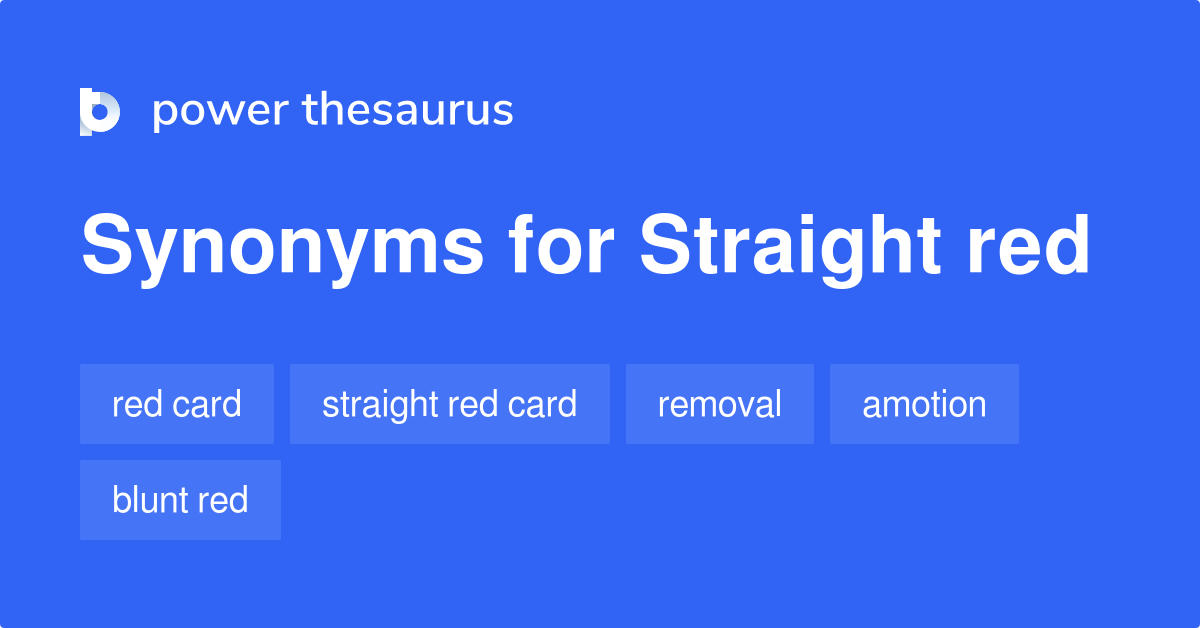 power thesaurus

Synonyms for Straight red

red card

straight red card

removal

amotion

blunt red